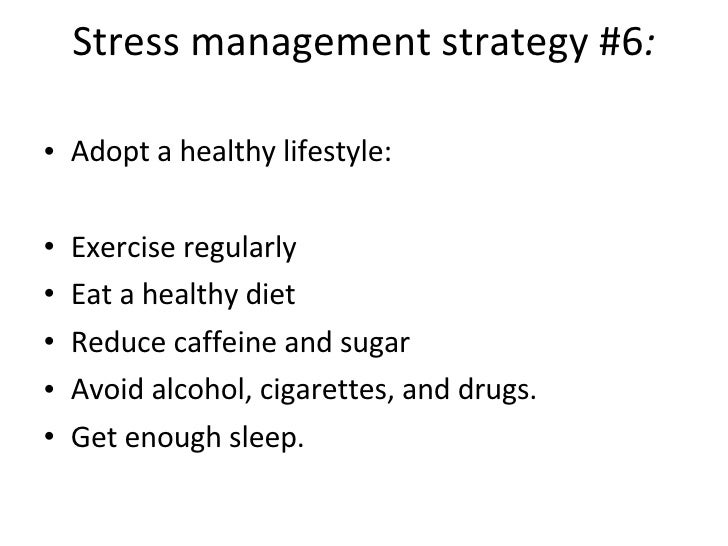 Stress management strategy #6:

• Adopt a healthy lifestyle:

• Exercise regularly
• Eat a healthy diet
• Reduce caffeine and sugar
• Avoid alcohol, cigarettes, and drugs.
• Get enough sleep.